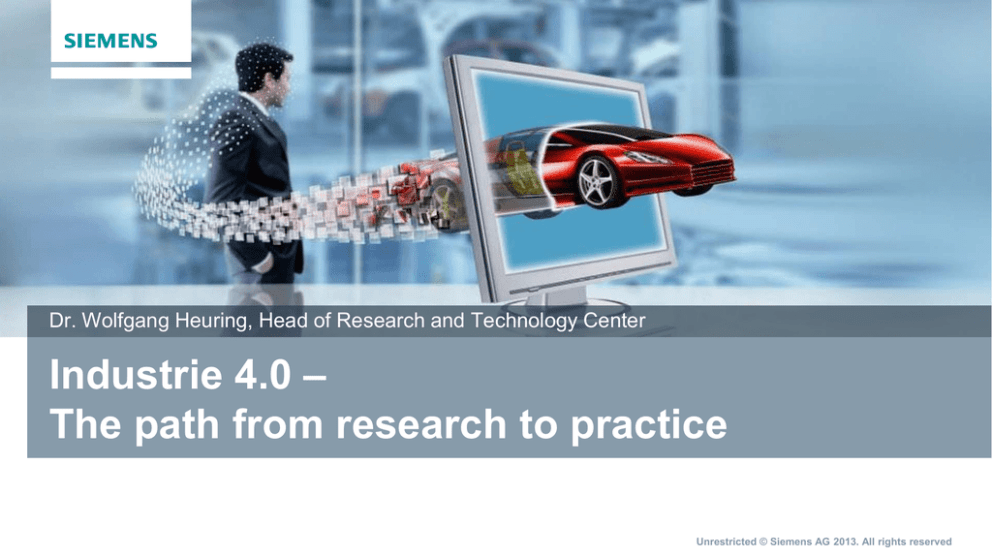 SIEMENS

Dr. Wolfgang Heuring, Head of Research and Technology Center

Industrie 4.0 –
The path from research to practice

Unrestricted © Siemens AG 2013. All rights reserved